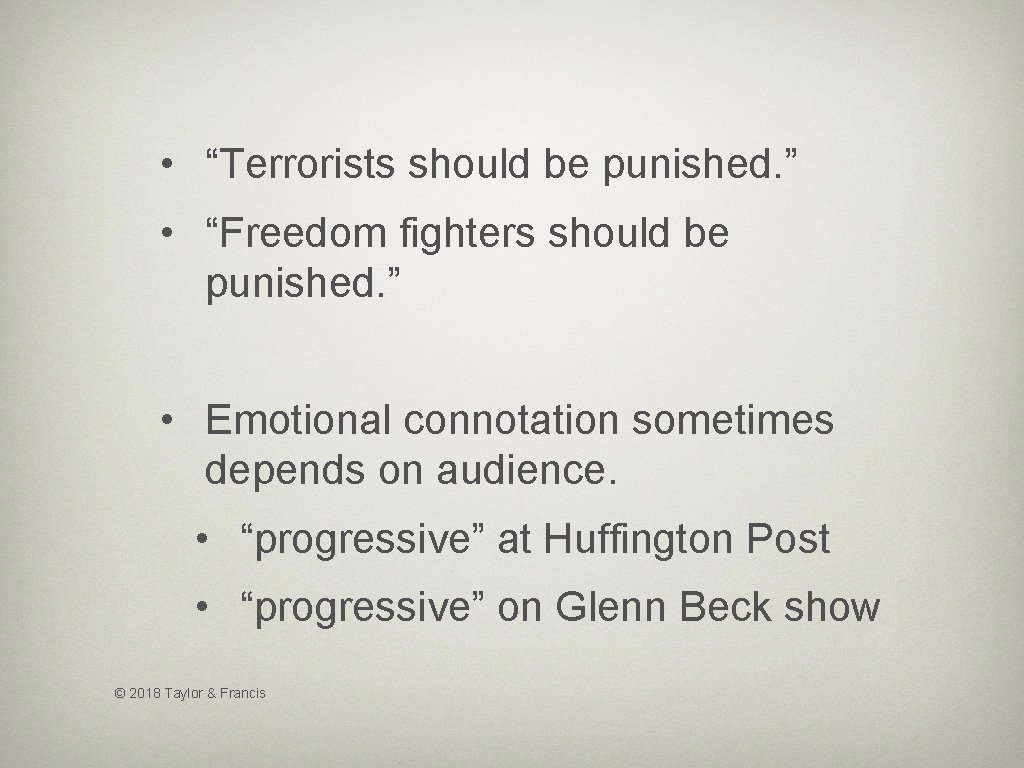 • “Terrorists should be punished.”

• “Freedom fighters should be punished.”

• Emotional connotation sometimes depends on audience.

• “progressive” at Huffington Post

• “progressive” on Glenn Beck show

© 2018 Taylor & Francis